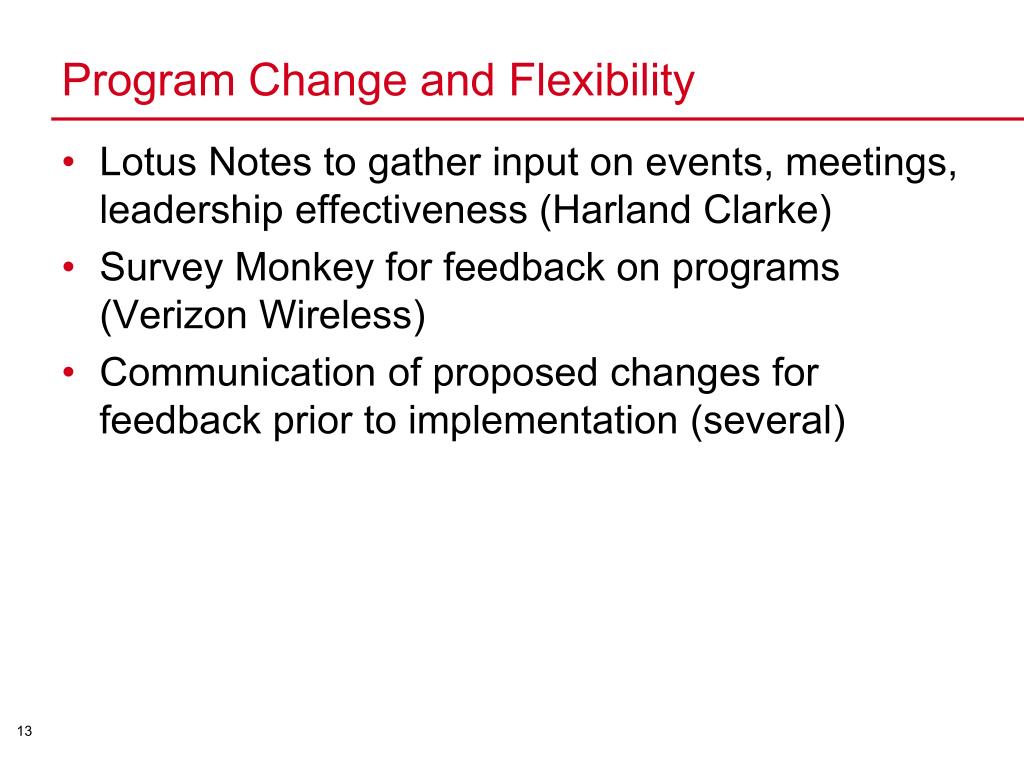 Program Change and Flexibility

• Lotus Notes to gather input on events, meetings, leadership effectiveness (Harland Clarke)
• Survey Monkey for feedback on programs (Verizon Wireless)
• Communication of proposed changes for feedback prior to implementation (several)

13